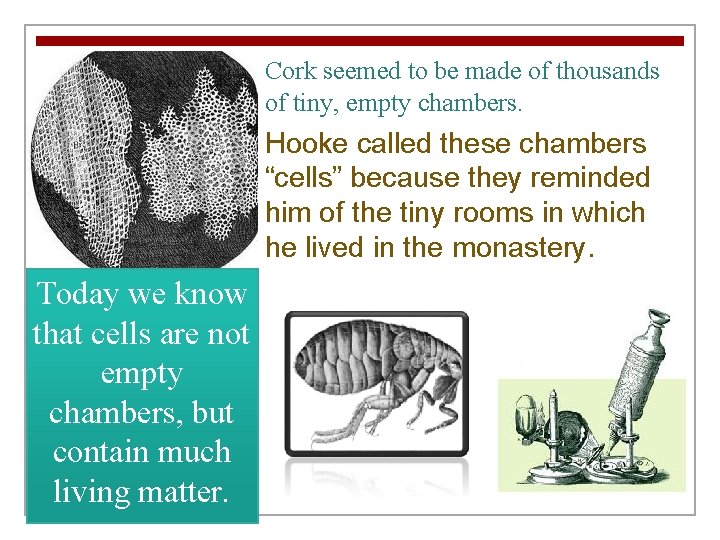 Cork seemed to be made of thousands of tiny, empty chambers.

Hooke called these chambers “cells” because they reminded him of the tiny rooms in which he lived in the monastery.

Today we know that cells are not empty chambers, but contain much living matter.